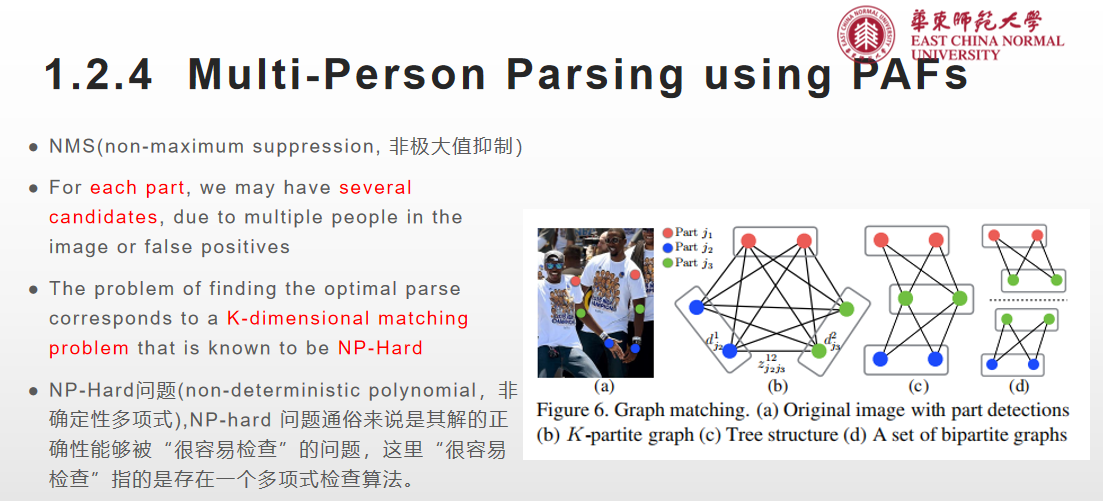 華東師範大學
EAST CHINA NORMAL UNIVERSITY

1.2.4 Multi-Person Parsing using PAFs

● NMS(non-maximum suppression, 非极大值抑制)

● For each part, we may have several candidates, due to multiple people in the image or false positives

● The problem of finding the optimal parse corresponds to a K-dimensional matching problem that is known to be NP-Hard

● NP-Hard问题(non-deterministic polynomial，非确定性多项式),NP-hard 问题通俗来说是其解的正确性能够被“很容易检查”的问题，这里“很容易检查”指的是存在一个多项式检查算法。

Part $j_1$
Part $j_2$
Part $j_3$

$d_{j_2}^1$
$d_{j_3}^2$
$z_{j_2 j_3}^{12}$

(a) (b) (c) (d)

Figure 6. Graph matching. (a) Original image with part detections (b) $K$-partite graph (c) Tree structure (d) A set of bipartite graphs